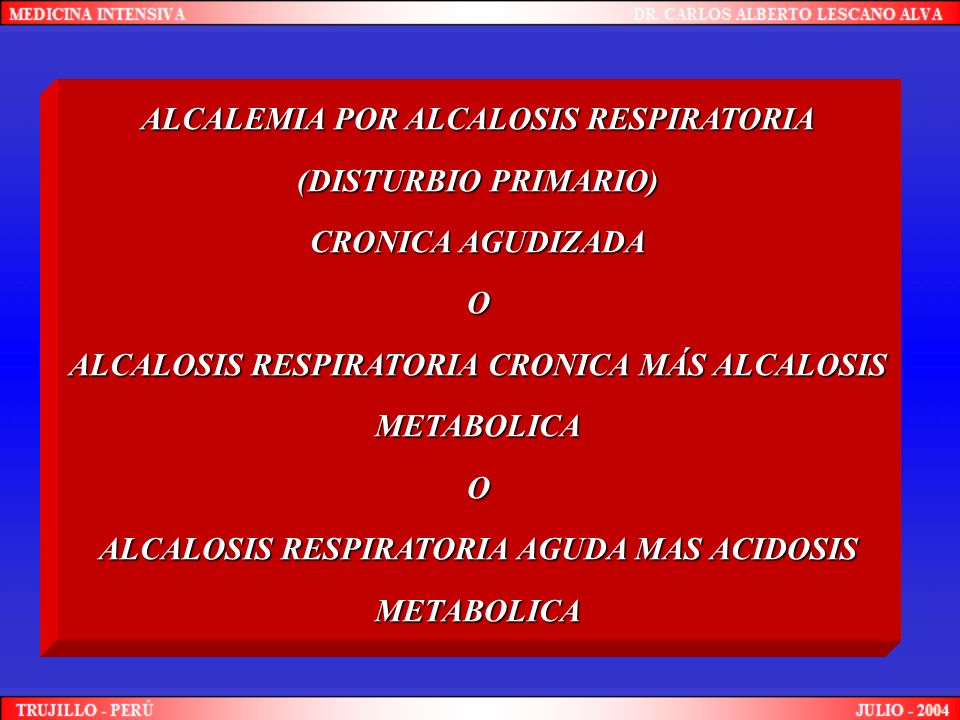 MEDICINA INTENSIVA

DR. CARLOS ALBERTO LESCANO ALVA

ALCALEMIA POR ALCALOSIS RESPIRATORIA

(DISTURBIO PRIMARIO)

CRONICA AGUDIZADA

O

ALCALOSIS RESPIRATORIA CRONICA MÁS ALCALOSIS METABOLICA

O

ALCALOSIS RESPIRATORIA AGUDA MAS ACIDOSIS METABOLICA

TRUJILLO - PERÚ

JULIO - 2004